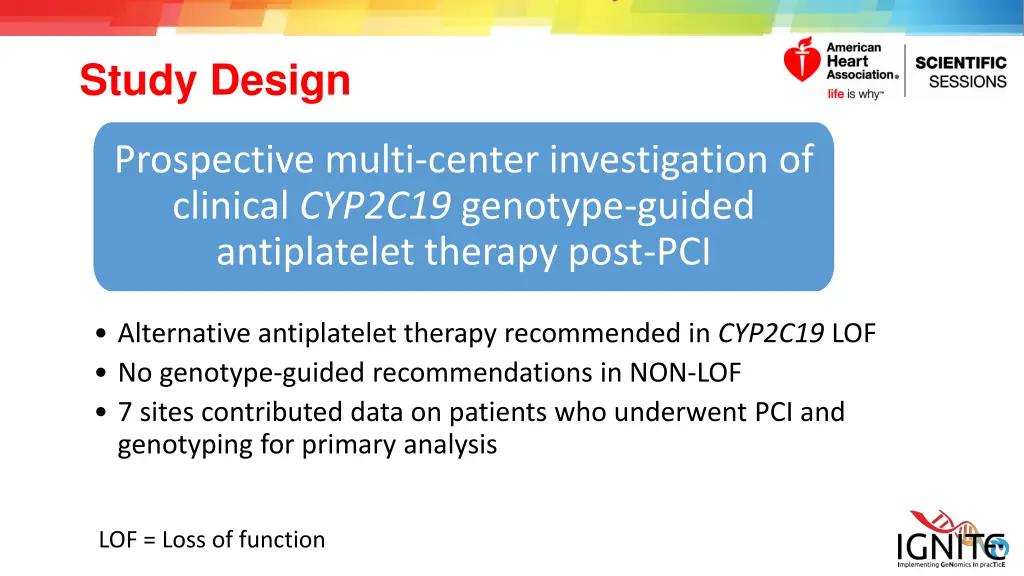 Study Design

American Heart Association®
life is why™

SCIENTIFIC SESSIONS

Prospective multi-center investigation of clinical CYP2C19 genotype-guided antiplatelet therapy post-PCI

• Alternative antiplatelet therapy recommended in CYP2C19 LOF
• No genotype-guided recommendations in NON-LOF
• 7 sites contributed data on patients who underwent PCI and genotyping for primary analysis

LOF = Loss of function

IGNITE
Implementing GeNomics In pracTicE